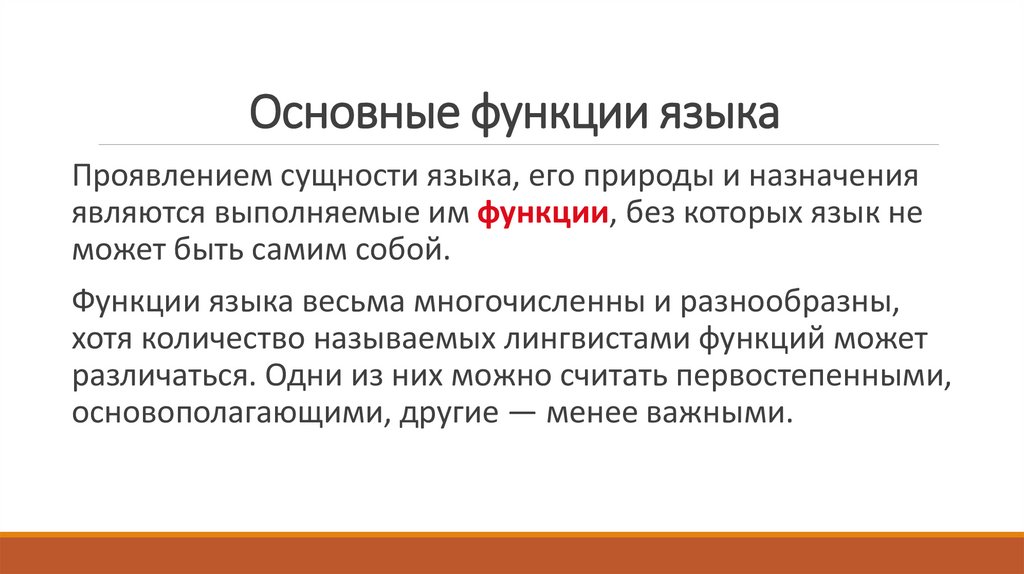 Основные функции языка

Проявлением сущности языка, его природы и назначения являются выполняемые им функции, без которых язык не может быть самим собой.

Функции языка весьма многочисленны и разнообразны, хотя количество называемых лингвистами функций может различаться. Одни из них можно считать первостепенными, основополагающими, другие — менее важными.